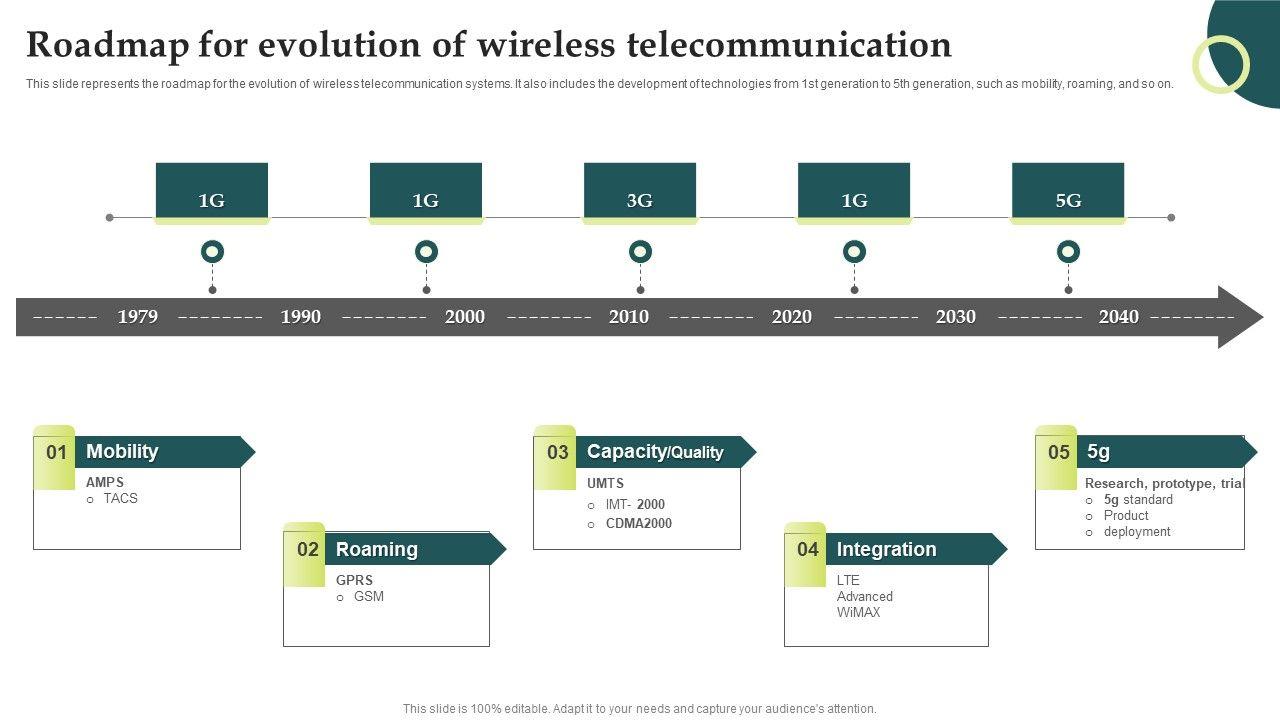 Roadmap for evolution of wireless telecommunication

This slide represents the roadmap for the evolution of wireless telecommunication systems. It also includes the development of technologies from 1st generation to 5th generation, such as mobility, roaming, and so on.

1G

1G

3G

1G

5G

1979 1990 2000 2010 2020 2030 2040

01 Mobility
AMPS
○ TACS

02 Roaming
GPRS
○ GSM

03 Capacity/Quality
UMTS
○ IMT- 2000
○ CDMA2000

04 Integration
LTE
Advanced
WiMAX

05 5g
Research, prototype, trial
○ 5g standard
○ Product
○ deployment

This slide is 100% editable. Adapt it to your needs and capture your audience's attention.